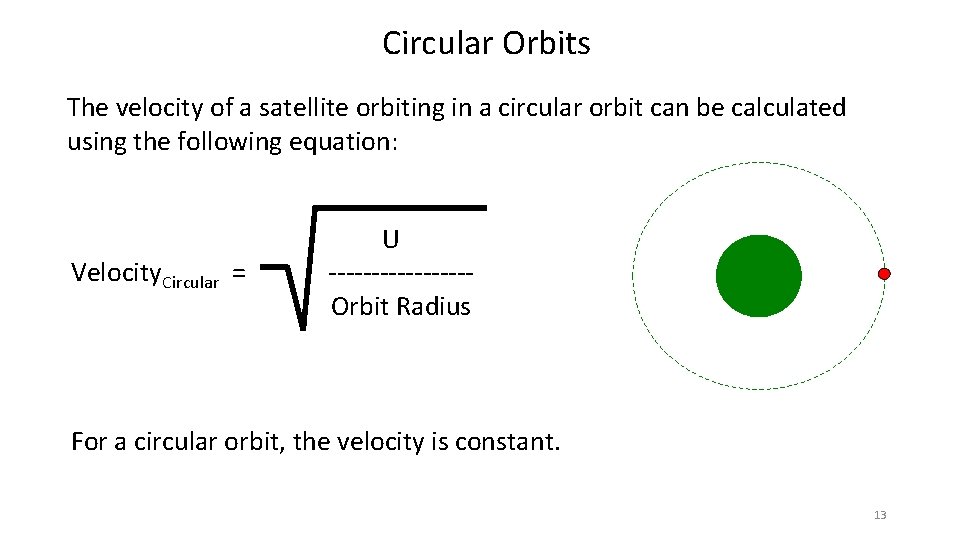 Circular Orbits

The velocity of a satellite orbiting in a circular orbit can be calculated using the following equation:

$\text{Velocity}_{\text{Circular}} = \sqrt{\frac{U}{\text{Orbit Radius}}}$

For a circular orbit, the velocity is constant.

13